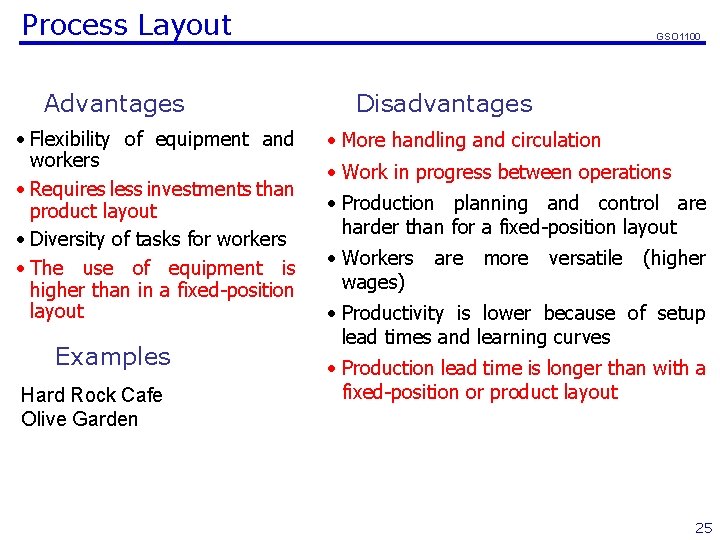 Process Layout

GSO1100

Advantages

• Flexibility of equipment and workers
• Requires less investments than product layout
• Diversity of tasks for workers
• The use of equipment is higher than in a fixed-position layout

Examples

Hard Rock Cafe
Olive Garden

Disadvantages

• More handling and circulation
• Work in progress between operations
• Production planning and control are harder than for a fixed-position layout
• Workers are more versatile (higher wages)
• Productivity is lower because of setup lead times and learning curves
• Production lead time is longer than with a fixed-position or product layout

25